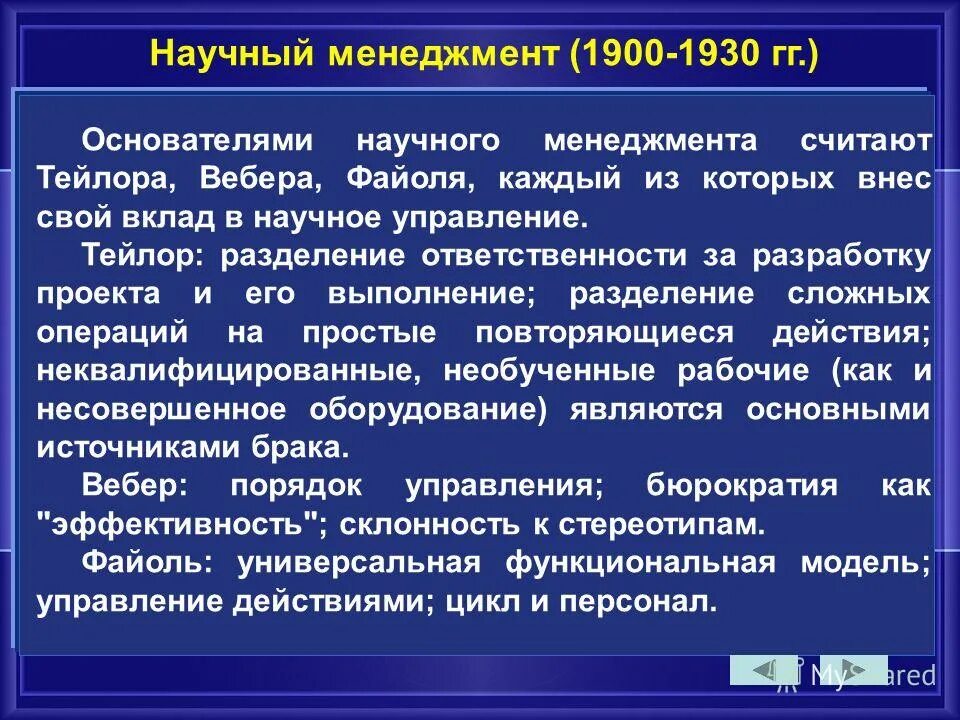 Научный менеджмент (1900-1930 гг.)

Основателями научного менеджмента считают Тейлора, Вебера, Файоля, каждый из которых внес свой вклад в научное управление.

Тейлор: разделение ответственности за разработку проекта и его выполнение; разделение сложных операций на простые повторяющиеся действия; неквалифицированные, необученные рабочие (как и несовершенное оборудование) являются основными источниками брака.

Вебер: порядок управления; бюрократия как "эффективность"; склонность к стереотипам.

Файоль: универсальная функциональная модель; управление действиями; цикл и персонал.

MyShared